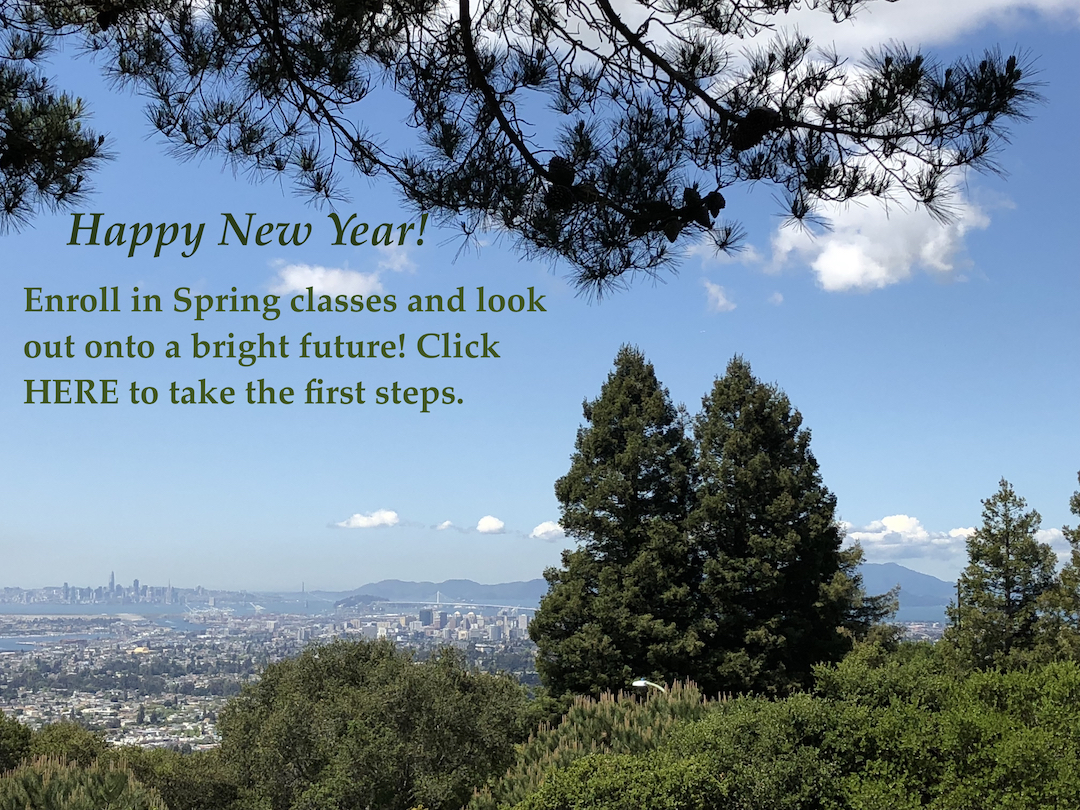 Happy New Year!

Enroll in Spring classes and look out onto a bright future! Click HERE to take the first steps.